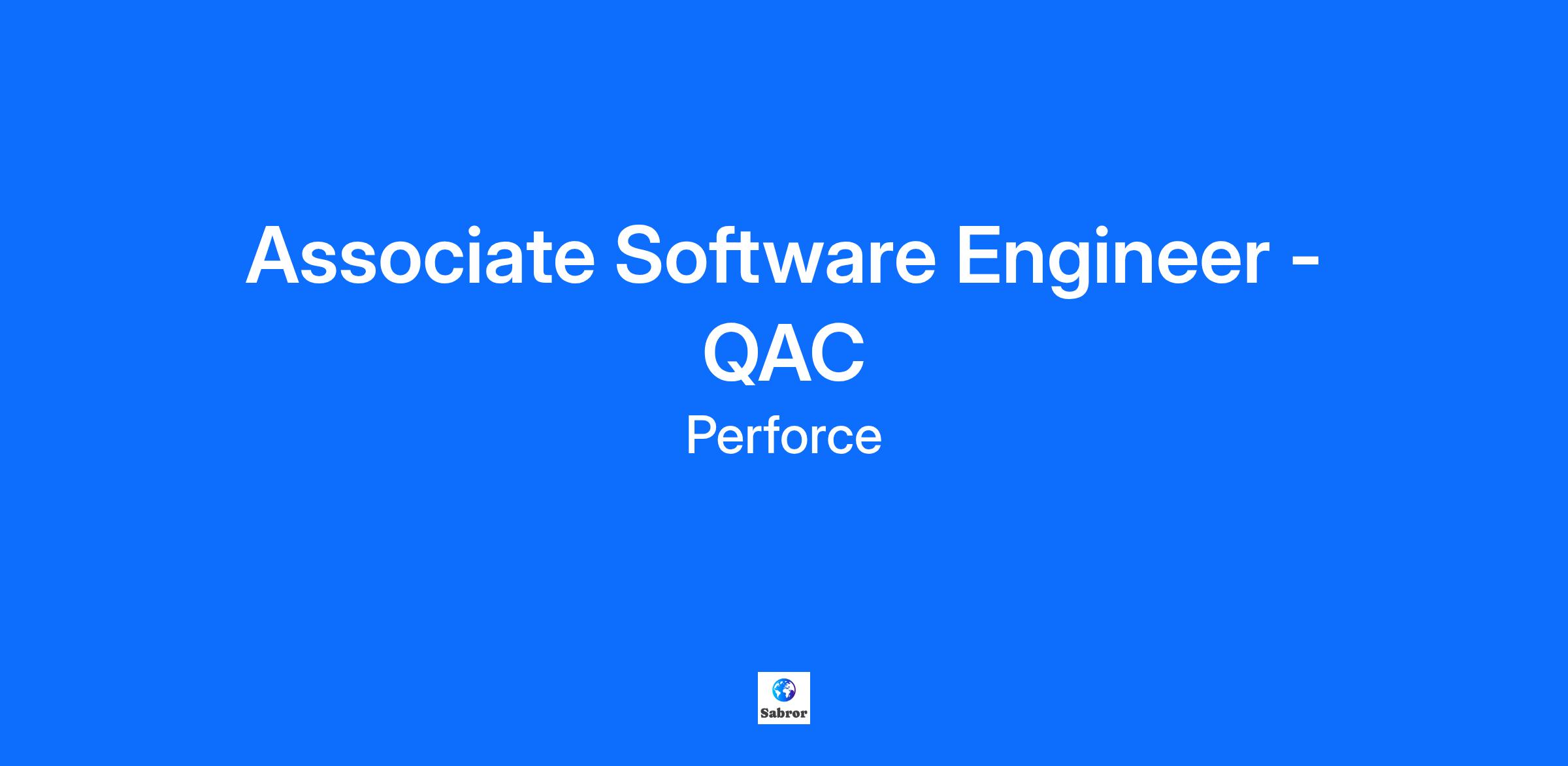 Associate Software Engineer - QAC

Perforce

Sabror